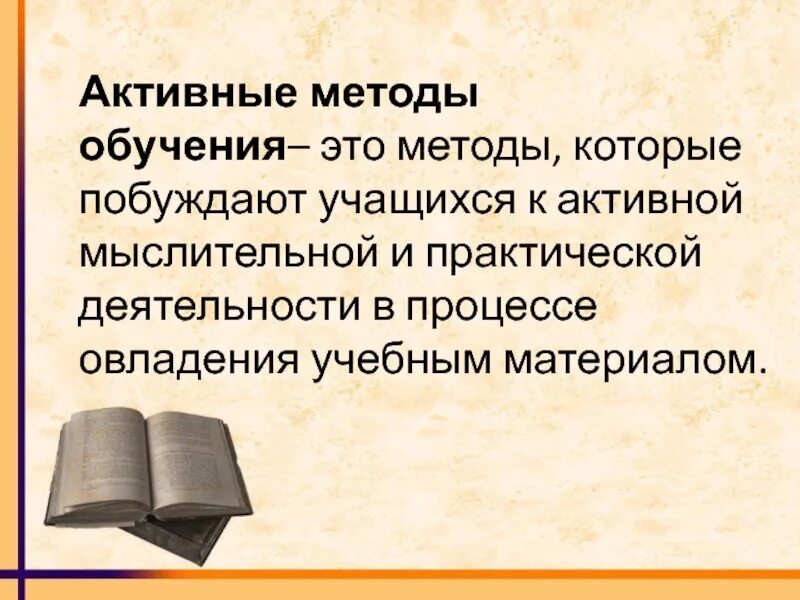 Активные методы обучения– это методы, которые побуждают учащихся к активной мыслительной и практической деятельности в процессе овладения учебным материалом.